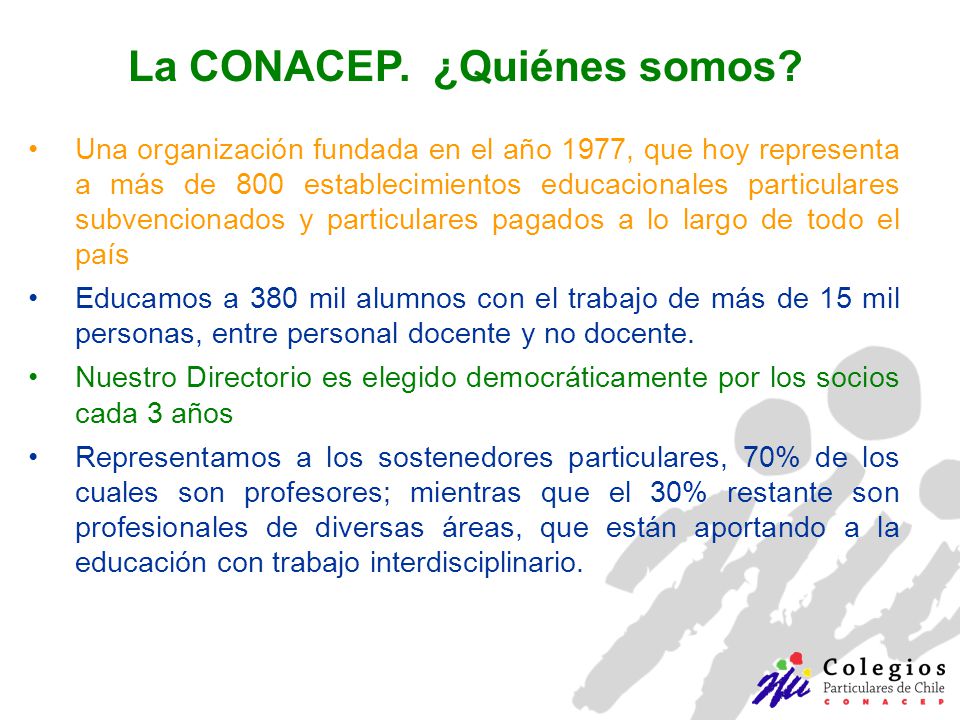 La CONACEP. ¿Quiénes somos?

• Una organización fundada en el año 1977, que hoy representa a más de 800 establecimientos educacionales particulares subvencionados y particulares pagados a lo largo de todo el país

• Educamos a 380 mil alumnos con el trabajo de más de 15 mil personas, entre personal docente y no docente.

• Nuestro Directorio es elegido democráticamente por los socios cada 3 años

• Representamos a los sostenedores particulares, 70% de los cuales son profesores; mientras que el 30% restante son profesionales de diversas áreas, que están aportando a la educación con trabajo interdisciplinario.

Colegios
Particulares de Chile
CONACEP